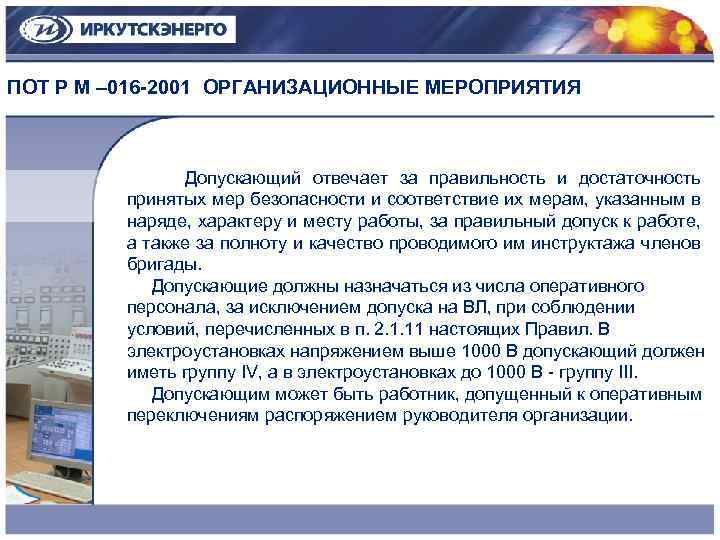 ИРКУТСКЭНЕРГО

ПОТ Р М –016-2001 ОРГАНИЗАЦИОННЫЕ МЕРОПРИЯТИЯ

Допускающий отвечает за правильность и достаточность принятых мер безопасности и соответствие их мерам, указанным в наряде, характеру и месту работы, за правильный допуск к работе, а также за полноту и качество проводимого им инструктажа членов бригады.

Допускающие должны назначаться из числа оперативного персонала, за исключением допуска на ВЛ, при соблюдении условий, перечисленных в п. 2.1.11 настоящих Правил. В электроустановках напряжением выше 1000 В допускающий должен иметь группу IV, а в электроустановках до 1000 В - группу III.

Допускающим может быть работник, допущенный к оперативным переключениям распоряжением руководителя организации.